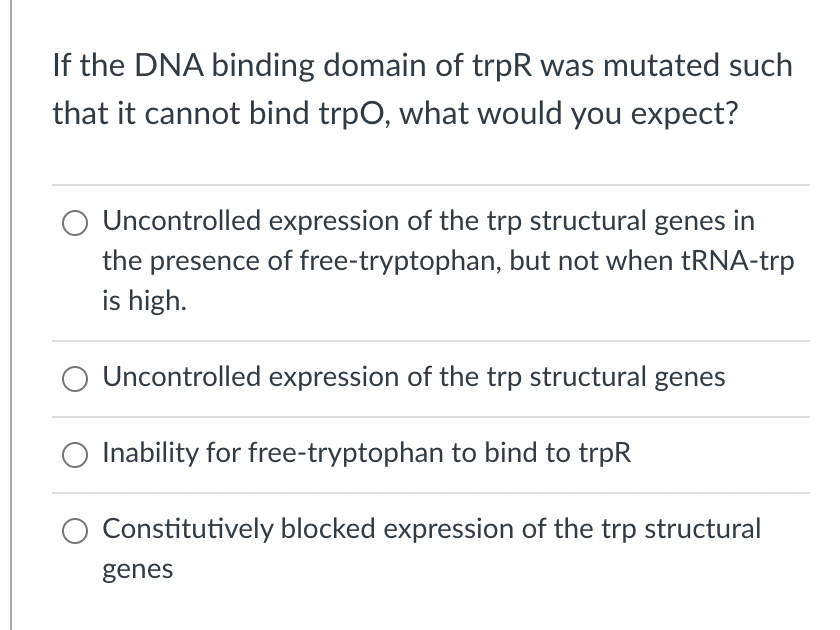 If the DNA binding domain of trpR was mutated such that it cannot bind trpO, what would you expect?

Uncontrolled expression of the trp structural genes in the presence of free-tryptophan, but not when tRNA-trp is high.

Uncontrolled expression of the trp structural genes

Inability for free-tryptophan to bind to trpR

Constitutively blocked expression of the trp structural genes